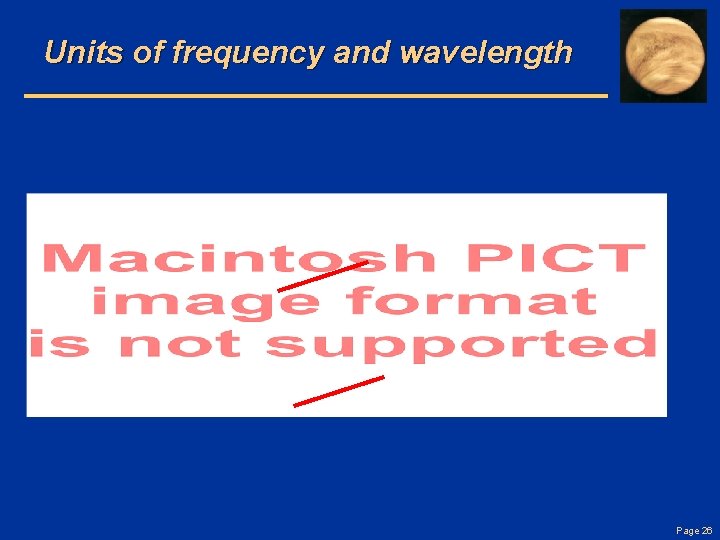 Units of frequency and wavelength

Macintosh PICT image format is not supported

Page 26